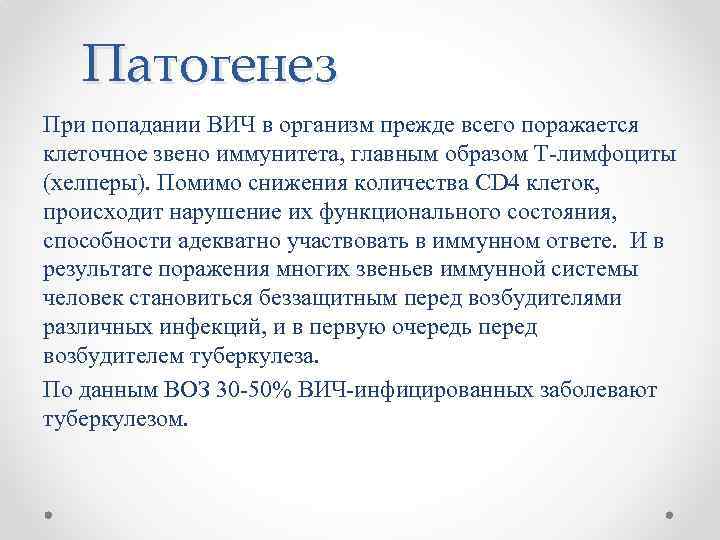 Патогенез

При попадании ВИЧ в организм прежде всего поражается клеточное звено иммунитета, главным образом Т-лимфоциты (хелперы). Помимо снижения количества CD4 клеток, происходит нарушение их функционального состояния, способности адекватно участвовать в иммунном ответе. И в результате поражения многих звеньев иммунной системы человек становиться беззащитным перед возбудителями различных инфекций, и в первую очередь перед возбудителем туберкулеза.

По данным ВОЗ 30-50% ВИЧ-инфицированных заболевают туберкулезом.